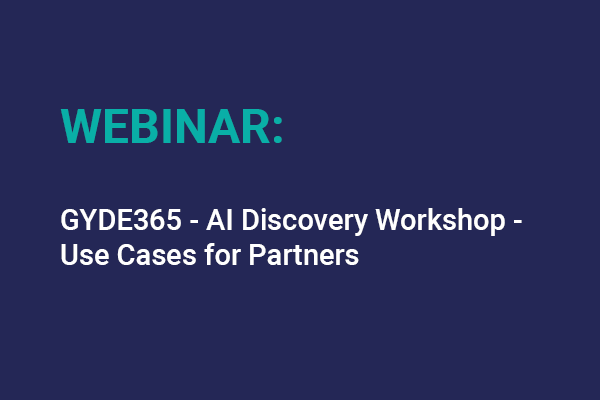 WEBINAR:

GYDE365 - AI Discovery Workshop - Use Cases for Partners